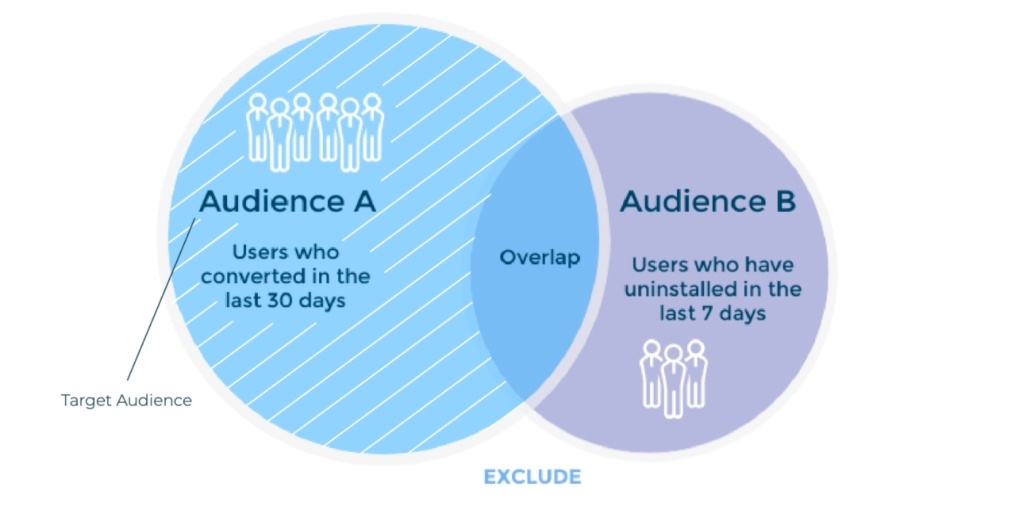 Audience A

Users who converted in the last 30 days

Overlap

Audience B

Users who have uninstalled in the last 7 days

Target Audience

EXCLUDE